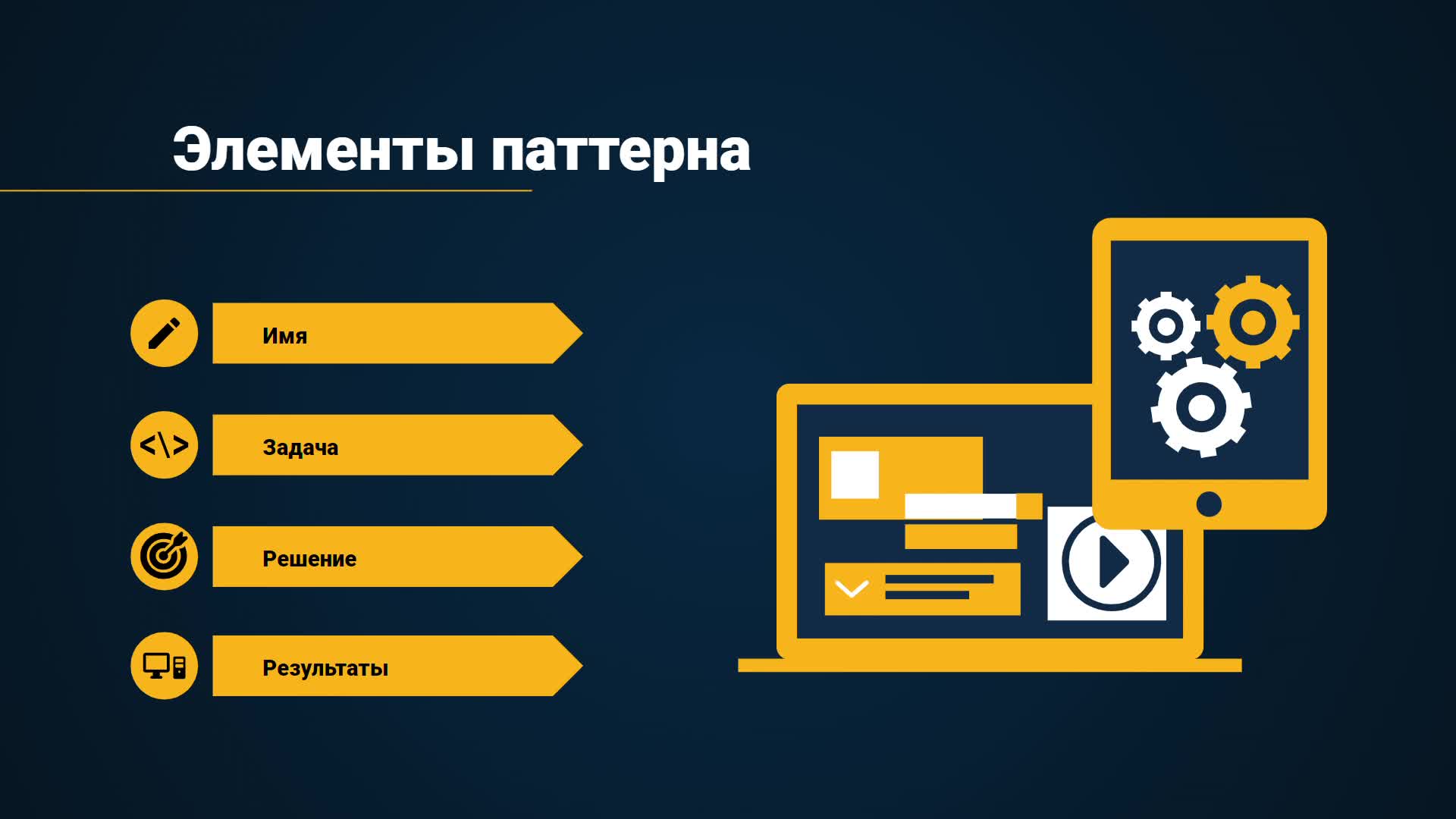 Элементы паттерна

Имя

Задача

Решение

Результаты